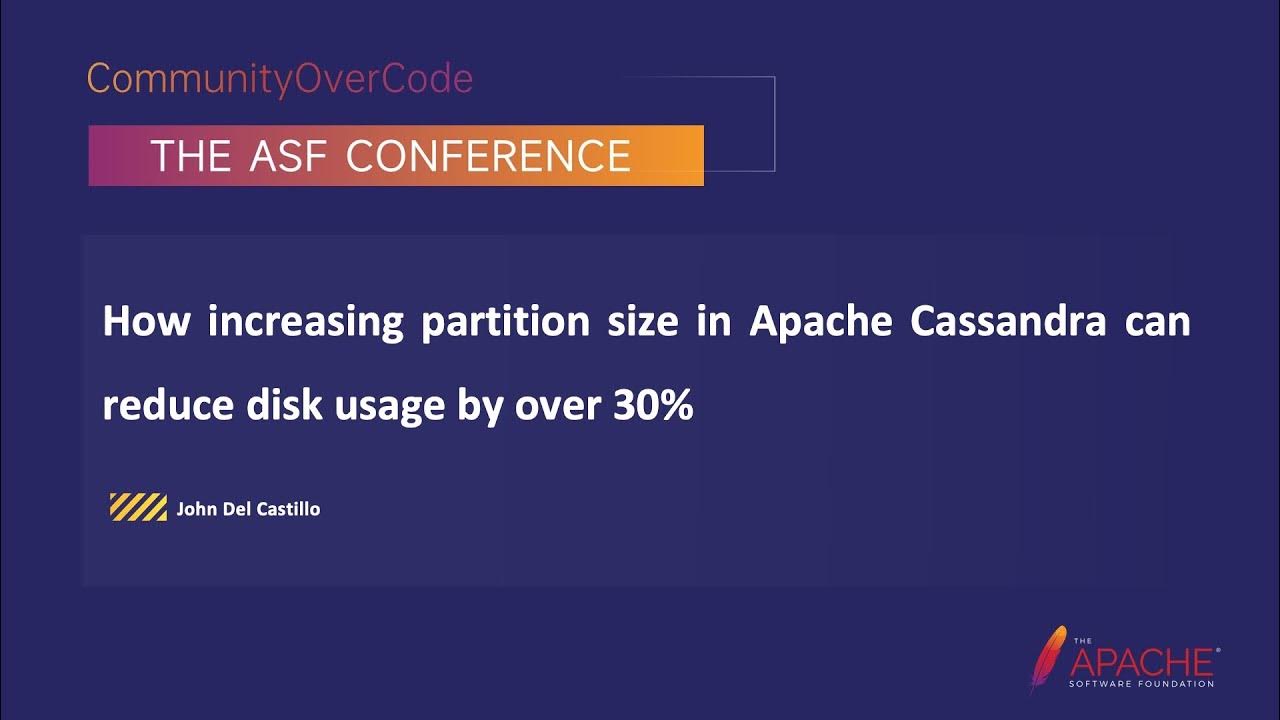 CommunityOverCode

THE ASF CONFERENCE

How increasing partition size in Apache Cassandra can reduce disk usage by over 30%

John Del Castillo

THE APACHE® SOFTWARE FOUNDATION